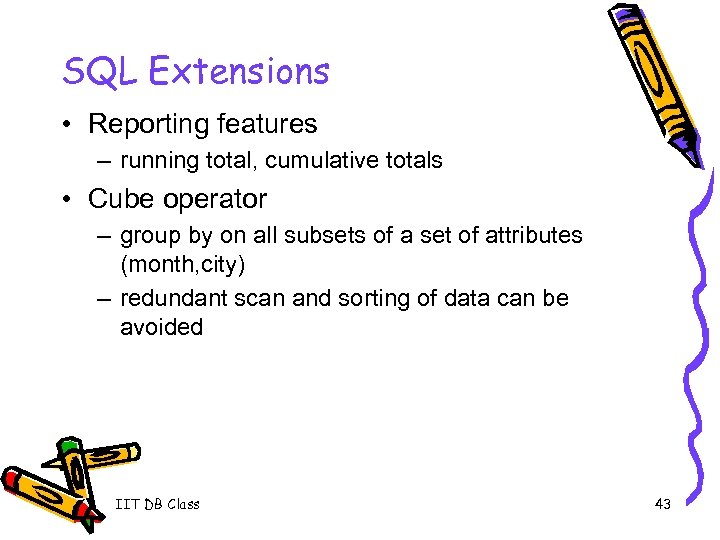 SQL Extensions

• Reporting features
– running total, cumulative totals

• Cube operator
– group by on all subsets of a set of attributes (month,city)
– redundant scan and sorting of data can be avoided

IIT DB Class

43